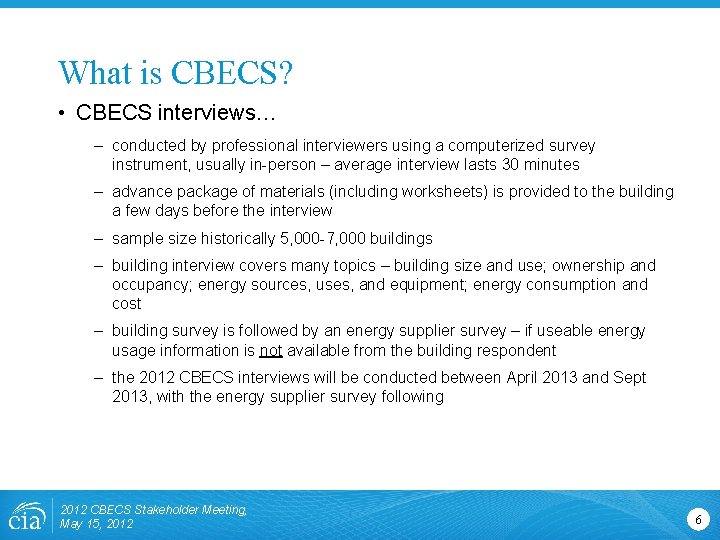 What is CBECS?

• CBECS interviews…

– conducted by professional interviewers using a computerized survey instrument, usually in-person – average interview lasts 30 minutes

– advance package of materials (including worksheets) is provided to the building a few days before the interview

– sample size historically 5,000-7,000 buildings

– building interview covers many topics – building size and use; ownership and occupancy; energy sources, uses, and equipment; energy consumption and cost

– building survey is followed by an energy supplier survey – if useable energy usage information is not available from the building respondent

– the 2012 CBECS interviews will be conducted between April 2013 and Sept 2013, with the energy supplier survey following

eia

2012 CBECS Stakeholder Meeting, May 15, 2012

6